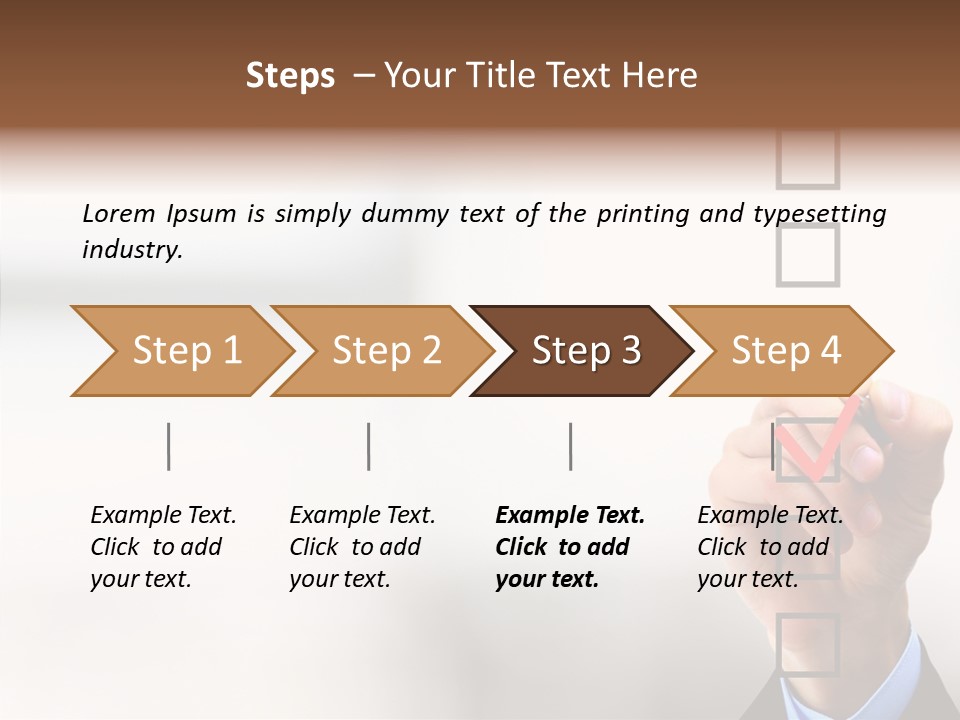 Steps – Your Title Text Here

Lorem Ipsum is simply dummy text of the printing and typesetting industry.

Step 1

Step 2

Step 3

Step 4

Example Text. Click to add your text.

Example Text. Click to add your text.

Example Text. Click to add your text.

Example Text. Click to add your text.